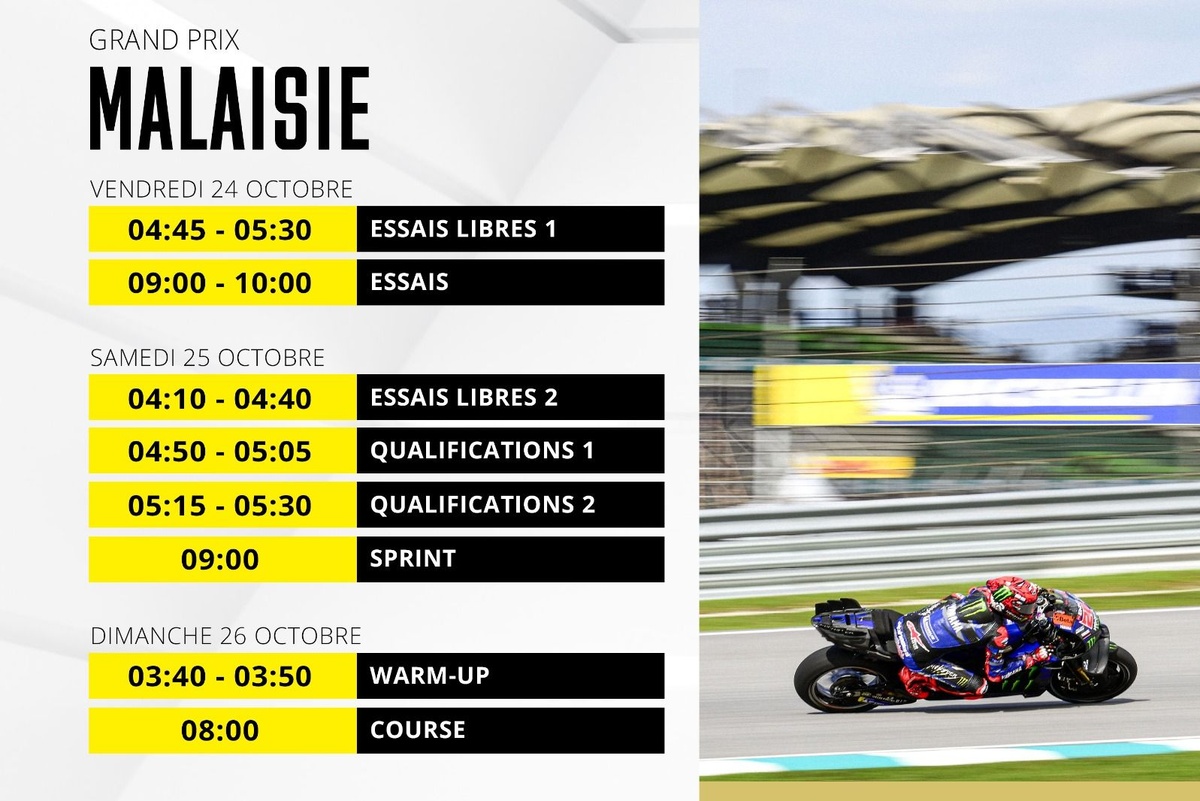 GRAND PRIX
MALAISIE

VENDREDI 24 OCTOBRE

04:45 - 05:30 ESSAIS LIBRES 1

09:00 - 10:00 ESSAIS

SAMEDI 25 OCTOBRE

04:10 - 04:40 ESSAIS LIBRES 2

04:50 - 05:05 QUALIFICATIONS 1

05:15 - 05:30 QUALIFICATIONS 2

09:00 SPRINT

DIMANCHE 26 OCTOBRE

03:40 - 03:50 WARM-UP

08:00 COURSE